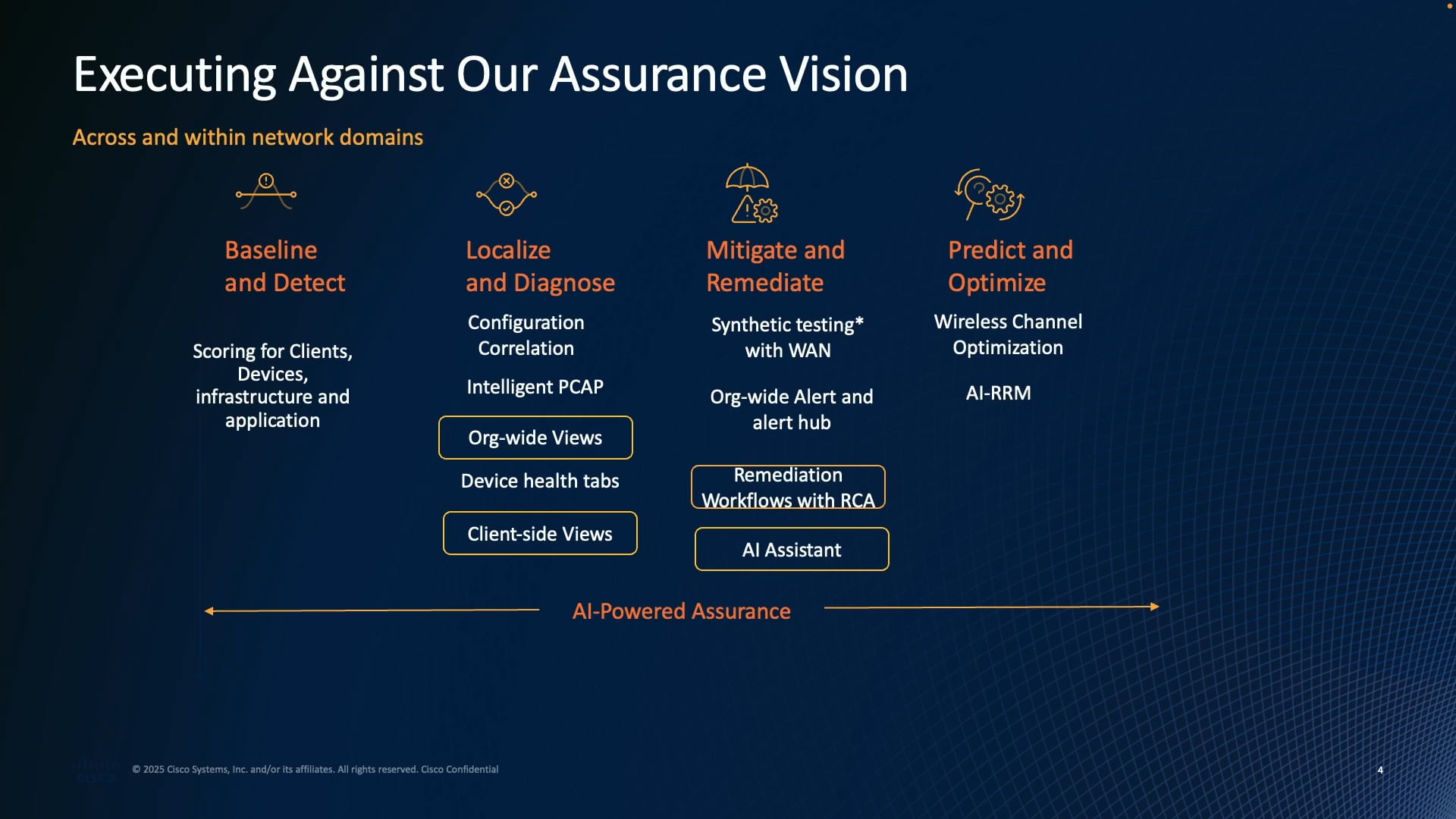 Executing Against Our Assurance Vision

Across and within network domains

Baseline and Detect

Scoring for Clients, Devices, infrastructure and application

Localize and Diagnose

Configuration Correlation

Intelligent PCAP

Org-wide Views

Device health tabs

Client-side Views

Mitigate and Remediate

Synthetic testing* with WAN

Org-wide Alert and alert hub

Remediation Workflows with RCA

AI Assistant

Predict and Optimize

Wireless Channel Optimization

AI-RRM

AI-Powered Assurance

© 2025 Cisco Systems, Inc. and/or its affiliates. All rights reserved. Cisco Confidential

4